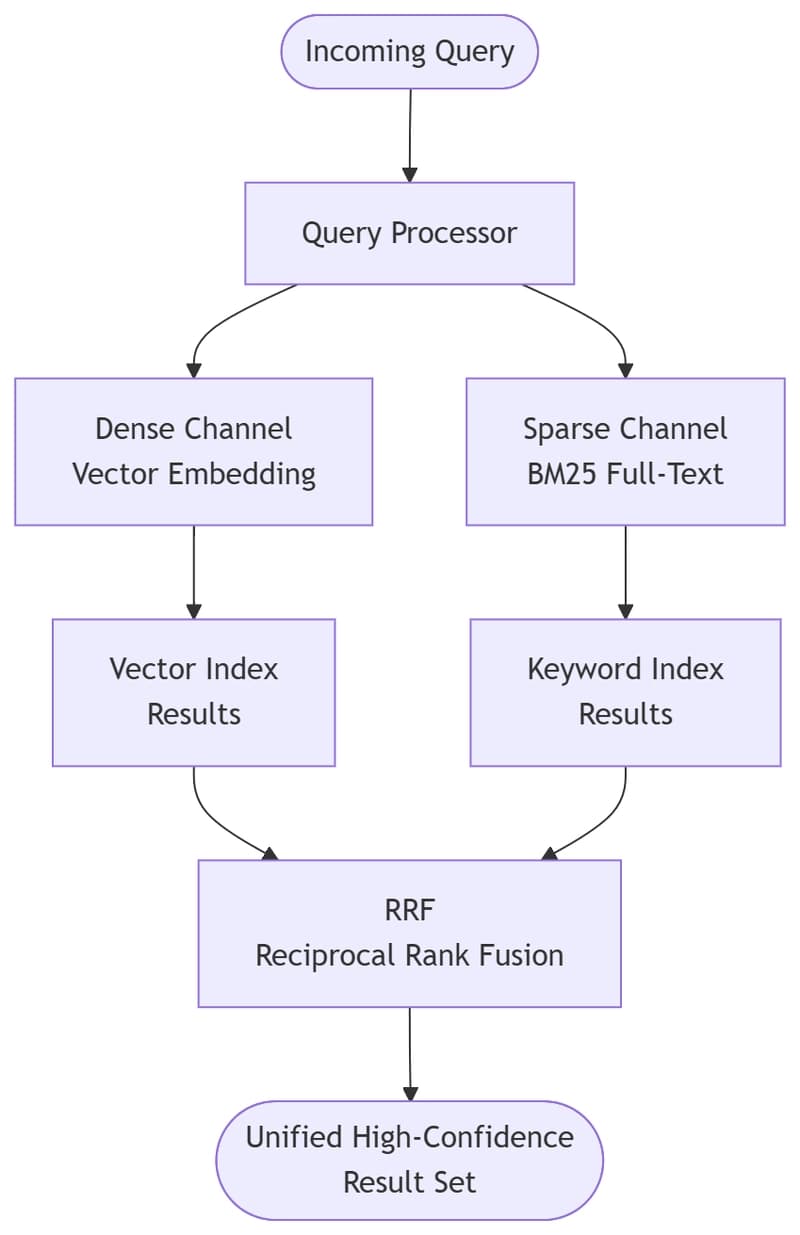 Incoming Query

Query Processor

Dense Channel
Vector Embedding

Sparse Channel
BM25 Full-Text

Vector Index
Results

Keyword Index
Results

RRF
Reciprocal Rank Fusion

Unified High-Confidence
Result Set